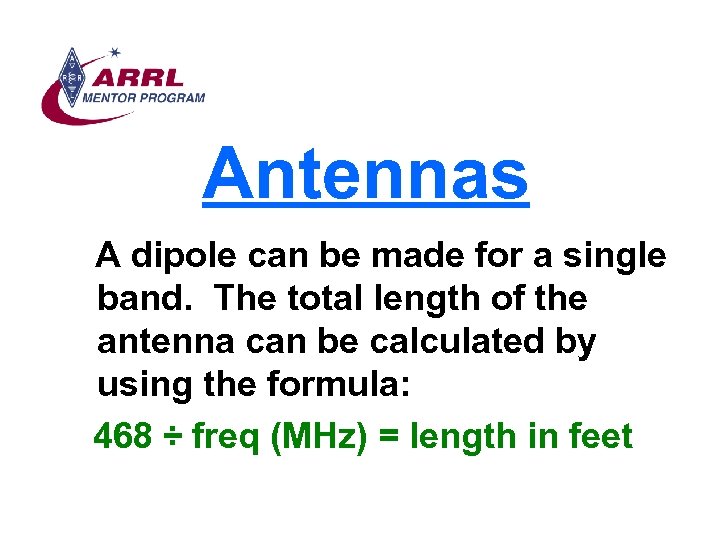 ARRL
MENTOR PROGRAM

Antennas

A dipole can be made for a single band. The total length of the antenna can be calculated by using the formula:

468 ÷ freq (MHz) = length in feet